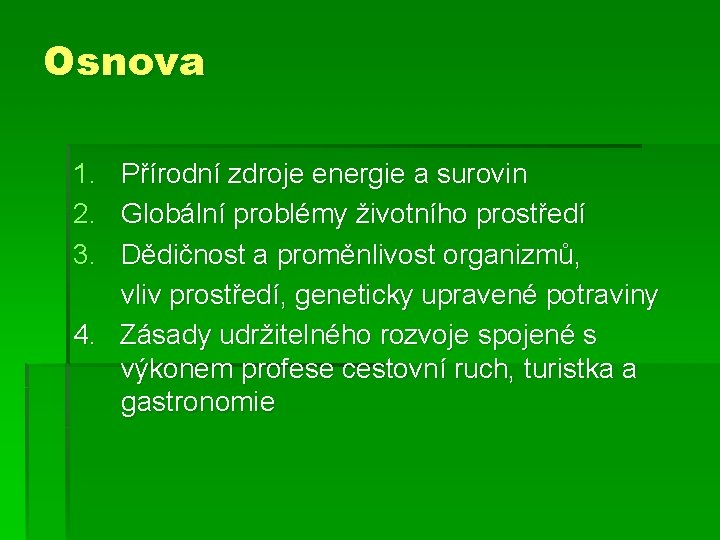 Osnova

1. Přírodní zdroje energie a surovin
2. Globální problémy životního prostředí
3. Dědičnost a proměnlivost organizmů, vliv prostředí, geneticky upravené potraviny
4. Zásady udržitelného rozvoje spojené s výkonem profese cestovní ruch, turistka a gastronomie